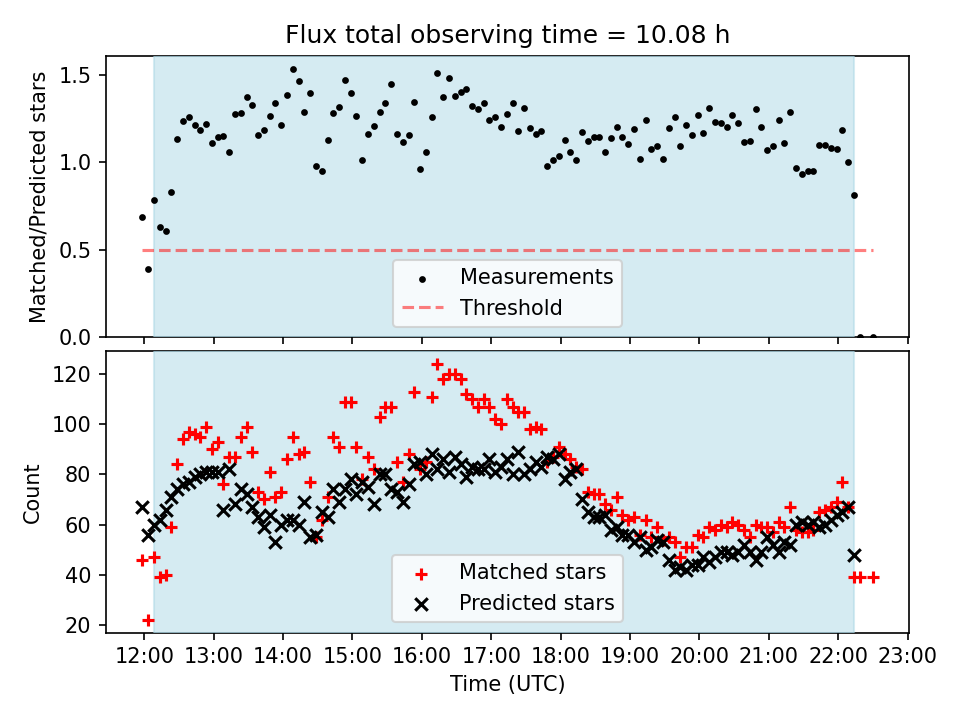 Flux total observing time = 10.08 h

Matched/Predicted stars

1.5
1.0
0.5
0.0

Measurements
Threshold

Count

120
100
80
60
40
20

Matched stars
Predicted stars

12:00 13:00 14:00 15:00 16:00 17:00 18:00 19:00 20:00 21:00 22:00 23:00

Time (UTC)